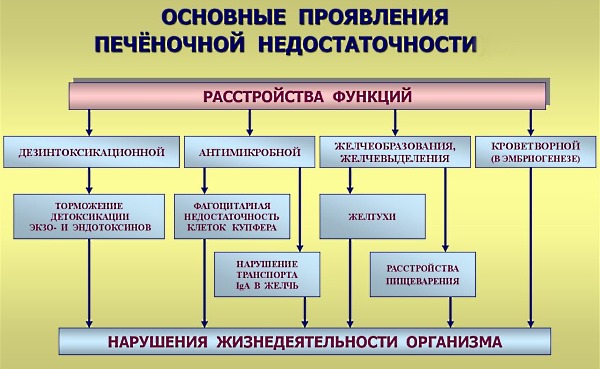 ОСНОВНЫЕ ПРОЯВЛЕНИЯ ПЕЧЁНОЧНОЙ НЕДОСТАТОЧНОСТИ

РАССТРОЙСТВА ФУНКЦИЙ

ДЕЗИНТОКСИКАЦИОННОЙ

АНТИМИКРОБНОЙ

ЖЕЛЧЕОБРАЗОВАНИЯ, ЖЕЛЧЕВЫДЕЛЕНИЯ

КРОВЕТВОРНОЙ (В ЭМБРИОГЕНЕЗЕ)

ТОРМОЖЕНИЕ ДЕТОКСИКАЦИИ ЭКЗО- И ЭНДОТОКСИНОВ

ФАГОЦИТАРНАЯ НЕДОСТАТОЧНОСТЬ КЛЕТОК КУПФЕРА

ЖЕЛТУХИ

НАРУШЕНИЕ ТРАНСПОРТА IgA В ЖЕЛЧЬ

РАССТРОЙСТВА ПИЩЕВАРЕНИЯ

НАРУШЕНИЯ ЖИЗНЕДЕЯТЕЛЬНОСТИ ОРГАНИЗМА